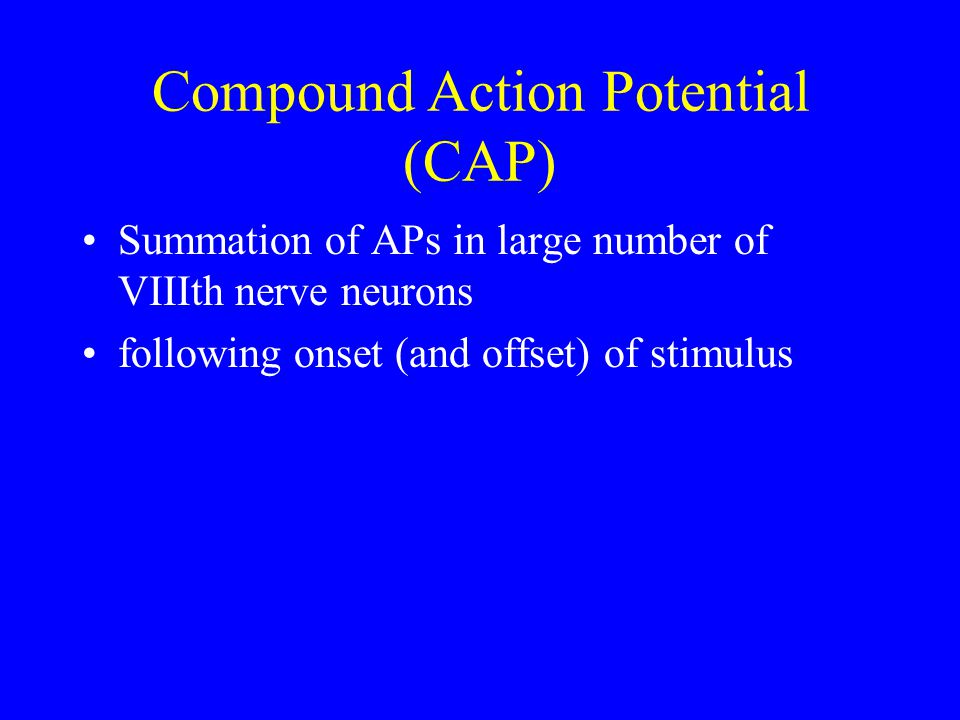 Compound Action Potential (CAP)

• Summation of APs in large number of VIIIth nerve neurons
• following onset (and offset) of stimulus